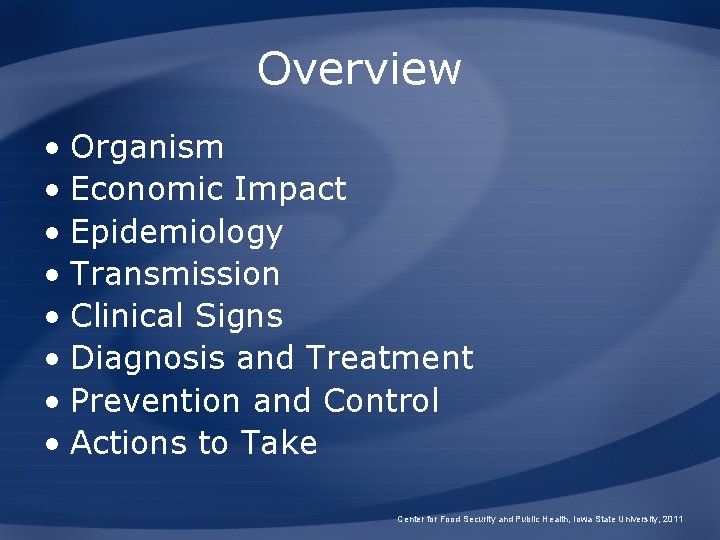 Overview

• Organism
• Economic Impact
• Epidemiology
• Transmission
• Clinical Signs
• Diagnosis and Treatment
• Prevention and Control
• Actions to Take

Center for Food Security and Public Health, Iowa State University, 2011